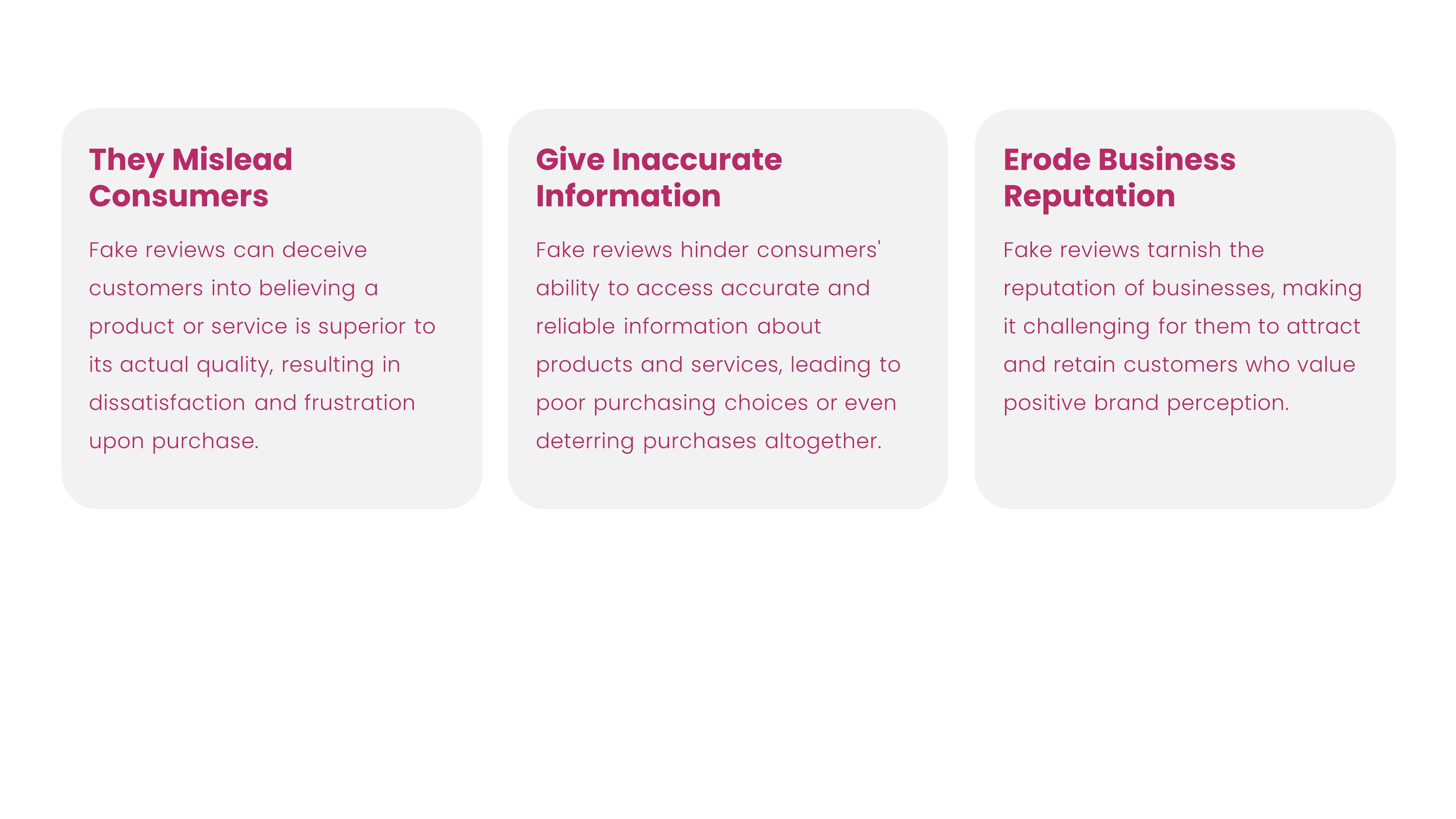 They Mislead Consumers

Fake reviews can deceive customers into believing a product or service is superior to its actual quality, resulting in dissatisfaction and frustration upon purchase.

Give Inaccurate Information

Fake reviews hinder consumers' ability to access accurate and reliable information about products and services, leading to poor purchasing choices or even deterring purchases altogether.

Erode Business Reputation

Fake reviews tarnish the reputation of businesses, making it challenging for them to attract and retain customers who value positive brand perception.